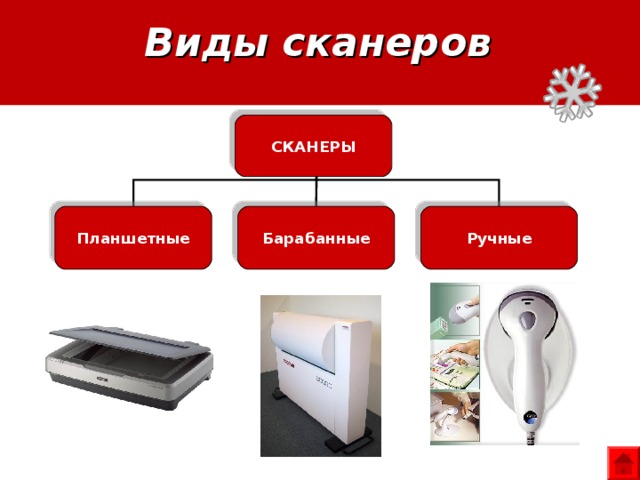 Виды сканеров

СКАНЕРЫ

Планшетные

Барабанные

Ручные